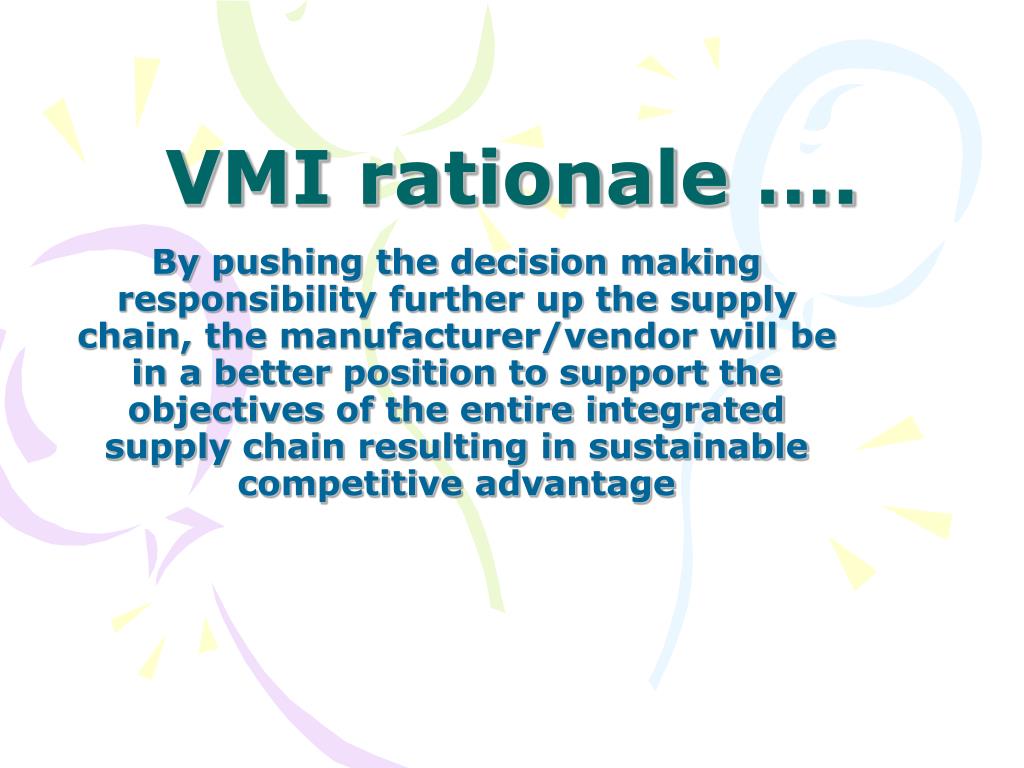 VMI rationale ….

By pushing the decision making responsibility further up the supply chain, the manufacturer/vendor will be in a better position to support the objectives of the entire integrated supply chain resulting in sustainable competitive advantage